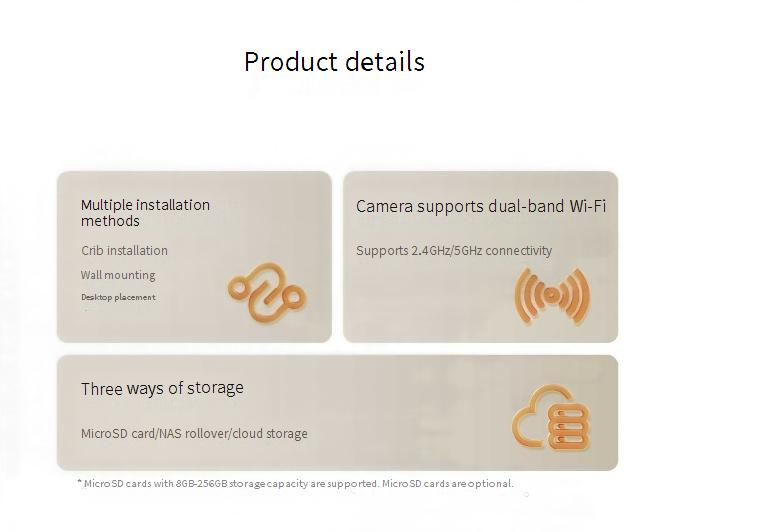 Product details

Multiple installation methods

Crib installation

Wall mounting

Desktop placement

Camera supports dual-band Wi-Fi

Supports 2.4GHz/5GHz connectivity

Three ways of storage

MicroSD card/NAS rollover/cloud storage

* MicroSD cards with 8GB-256GB storage capacity are supported. MicroSD cards are optional.